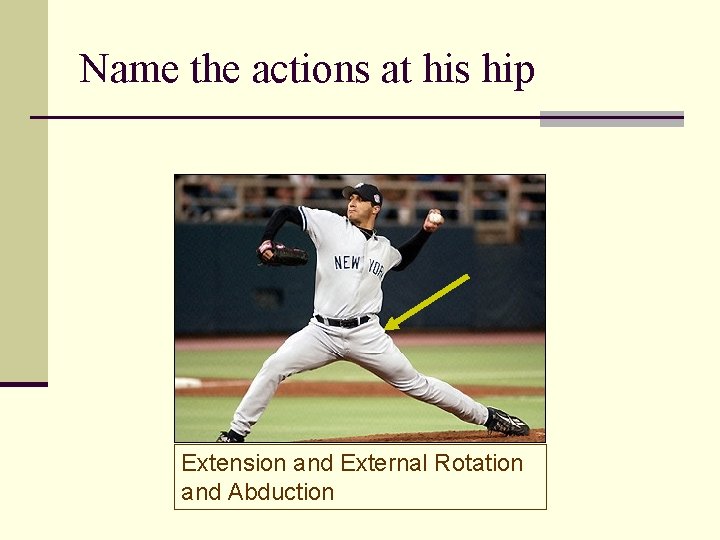 Name the actions at his hip

NEW YORK

Extension and External Rotation and Abduction